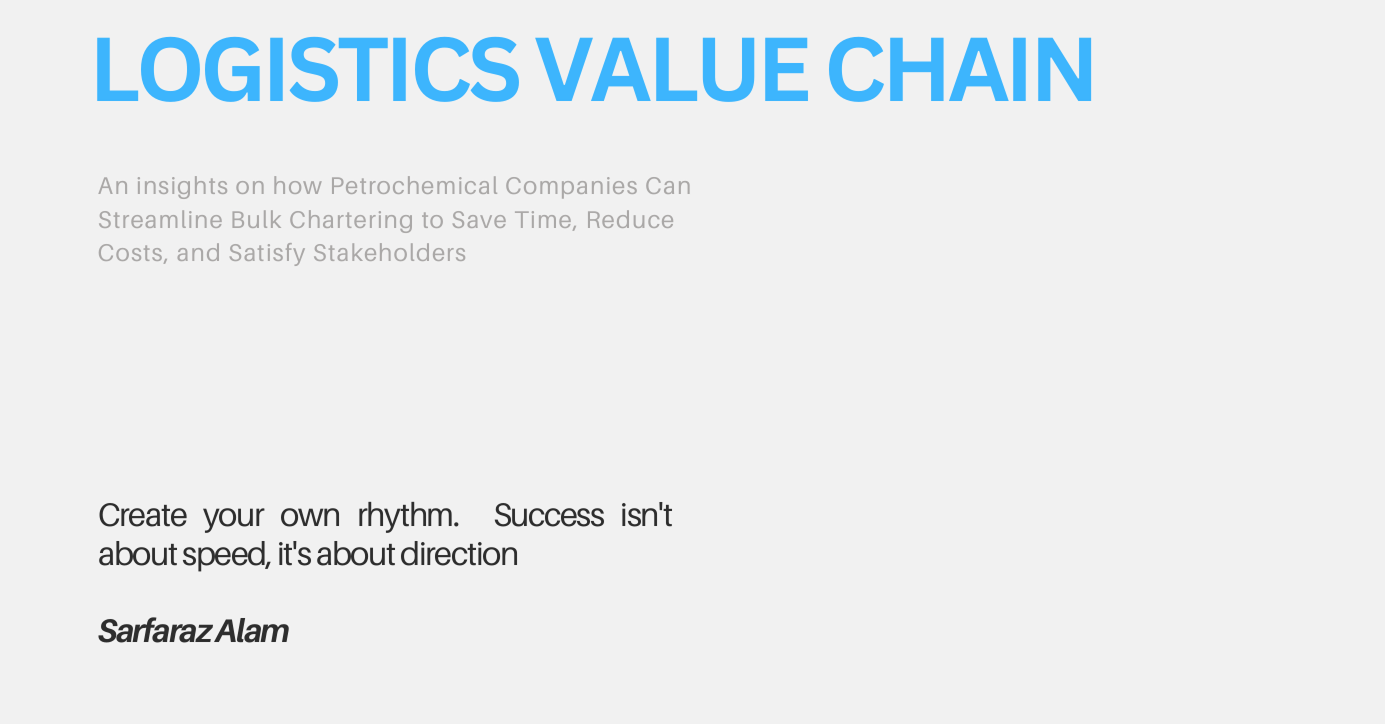 LOGISTICS VALUE CHAIN

An insights on how Petrochemical Companies Can Streamline Bulk Chartering to Save Time, Reduce Costs, and Satisfy Stakeholders

Create your own rhythm. Success isn't about speed, it's about direction

Sarfaraz Alam